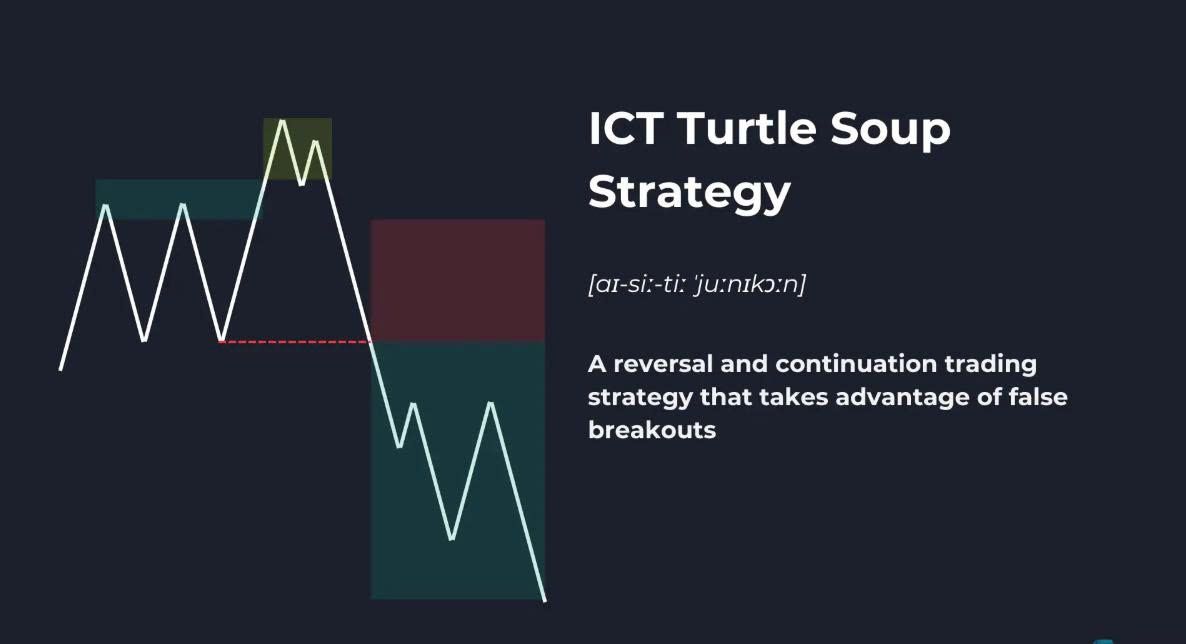 ICT Turtle Soup Strategy

[aɪ-siː-tiː ˈjuːnɪkɔːn]

A reversal and continuation trading strategy that takes advantage of false breakouts